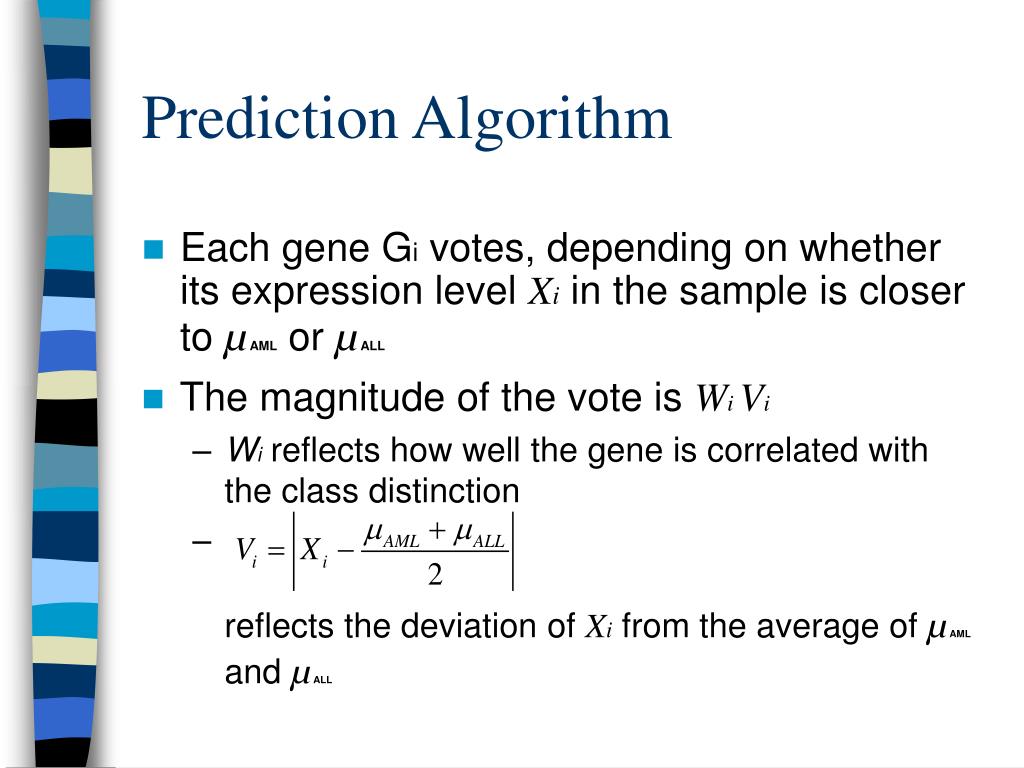 Prediction Algorithm

Each gene $G_i$ votes, depending on whether its expression level $X_i$ in the sample is closer to $\mu_{AML}$ or $\mu_{ALL}$

The magnitude of the vote is $W_i V_i$

– $W_i$ reflects how well the gene is correlated with the class distinction

– $V_i = \left| X_i - \frac{\mu_{AML} + \mu_{ALL}}{2} \right|$

reflects the deviation of $X_i$ from the average of $\mu_{AML}$ and $\mu_{ALL}$